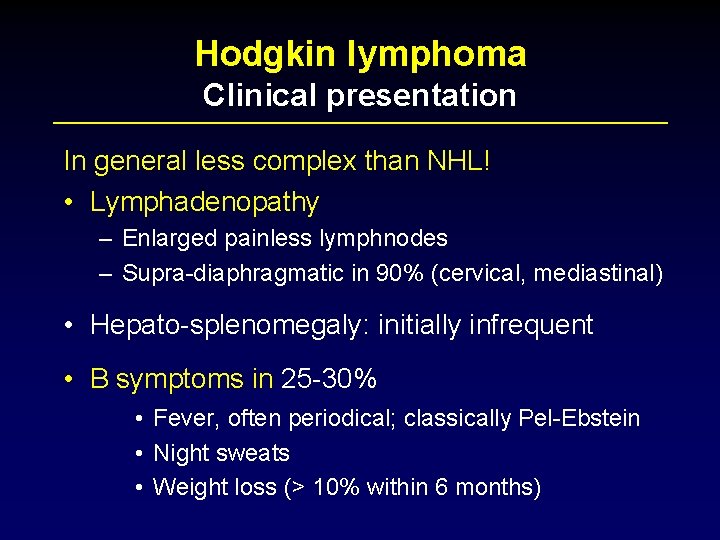 Hodgkin lymphoma
Clinical presentation

In general less complex than NHL!

• Lymphadenopathy
– Enlarged painless lymphnodes
– Supra-diaphragmatic in 90% (cervical, mediastinal)

• Hepato-splenomegaly: initially infrequent

• B symptoms in 25-30%
• Fever, often periodical; classically Pel-Ebstein
• Night sweats
• Weight loss (> 10% within 6 months)